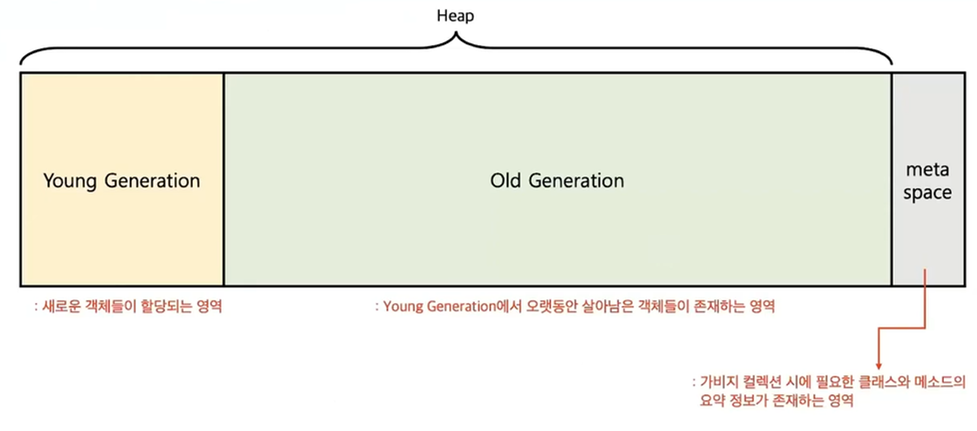 Heap

Young Generation

Old Generation

meta space

: 새로운 객체들이 할당되는 영역

: Young Generation에서 오랫동안 살아남은 객체들이 존재하는 영역

: 가비지 컬렉션 시에 필요한 클래스와 메소드의 요약 정보가 존재하는 영역